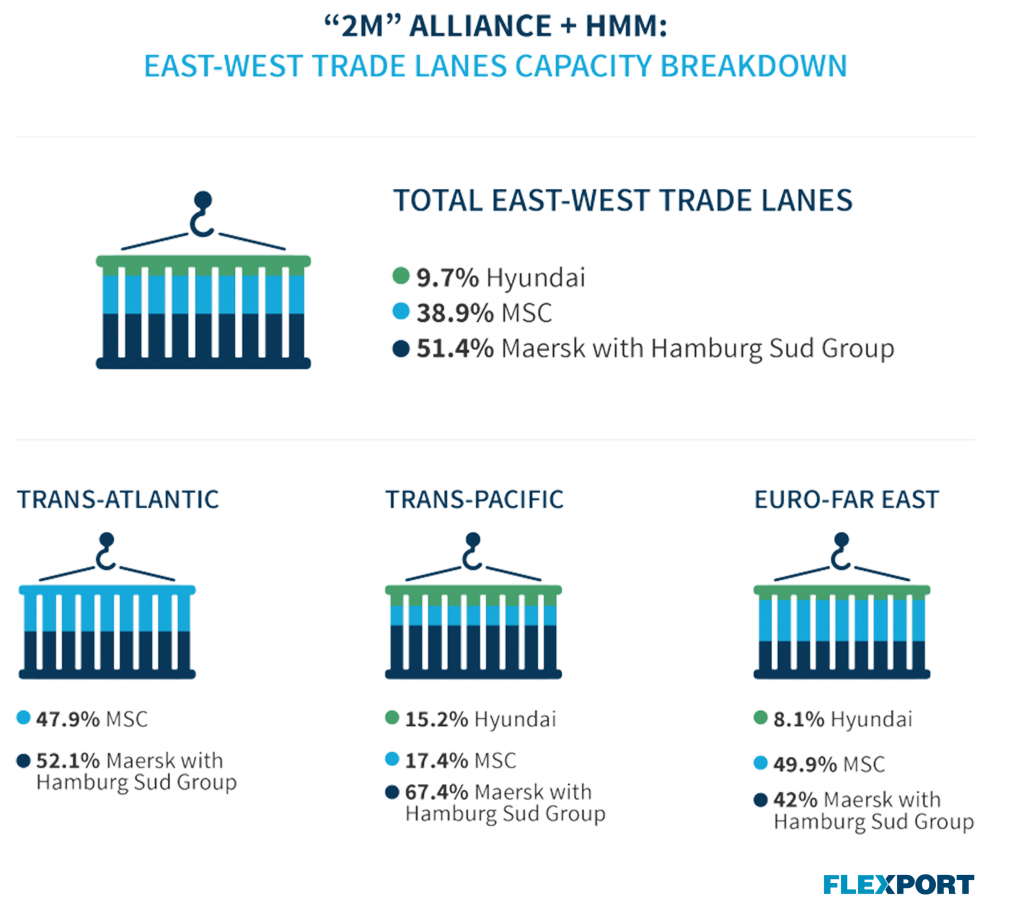 “2M” ALLIANCE + HMM:
EAST-WEST TRADE LANES CAPACITY BREAKDOWN

TOTAL EAST-WEST TRADE LANES

9.7% Hyundai
38.9% MSC
51.4% Maersk with Hamburg Sud Group

TRANS-ATLANTIC

47.9% MSC
52.1% Maersk with Hamburg Sud Group

TRANS-PACIFIC

15.2% Hyundai
17.4% MSC
67.4% Maersk with Hamburg Sud Group

EURO-FAR EAST

8.1% Hyundai
49.9% MSC
42% Maersk with Hamburg Sud Group

FLEXPORT